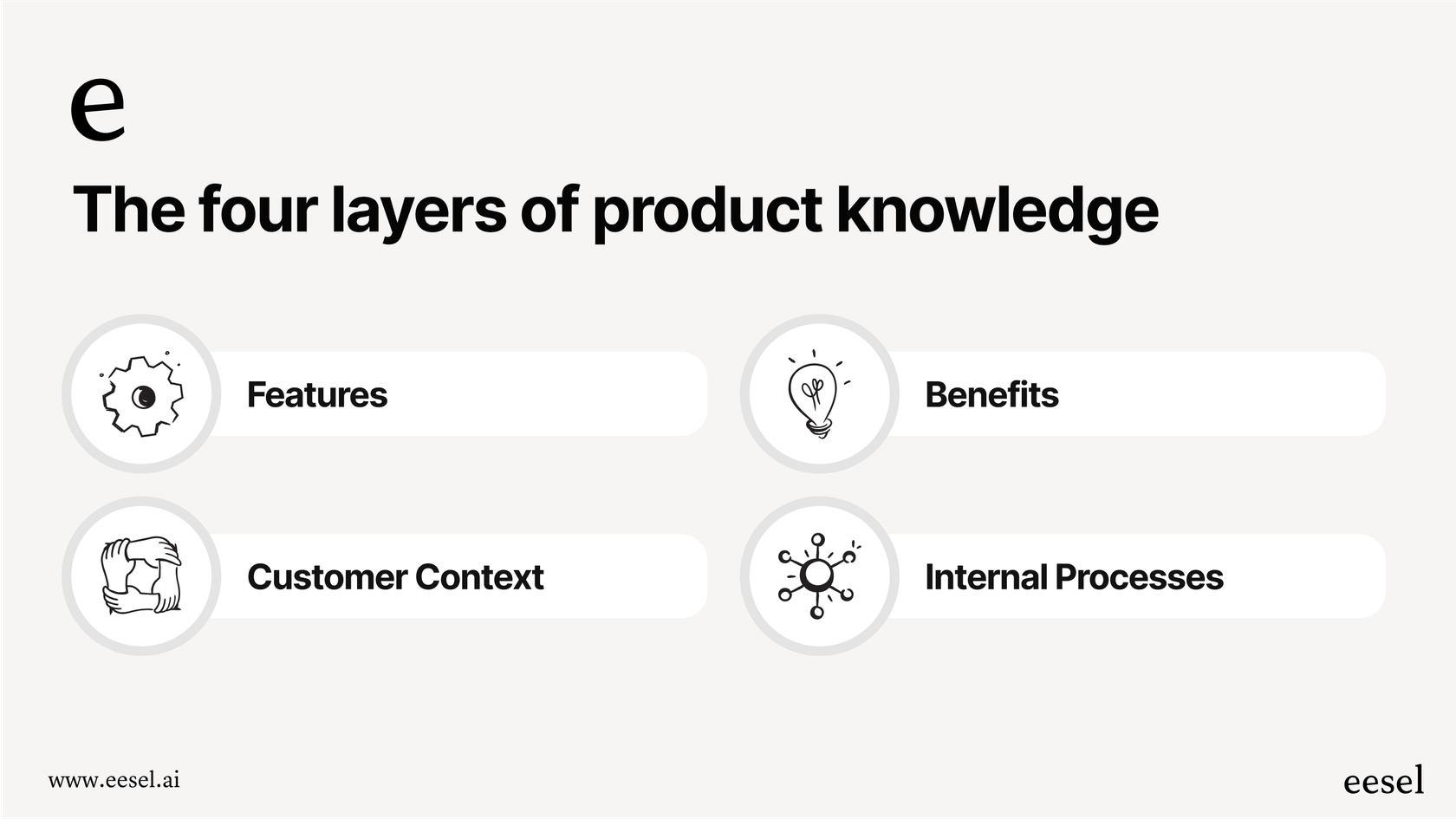 e

The four layers of product knowledge

Features

Benefits

Customer Context

Internal Processes

www.eesel.ai

eesel